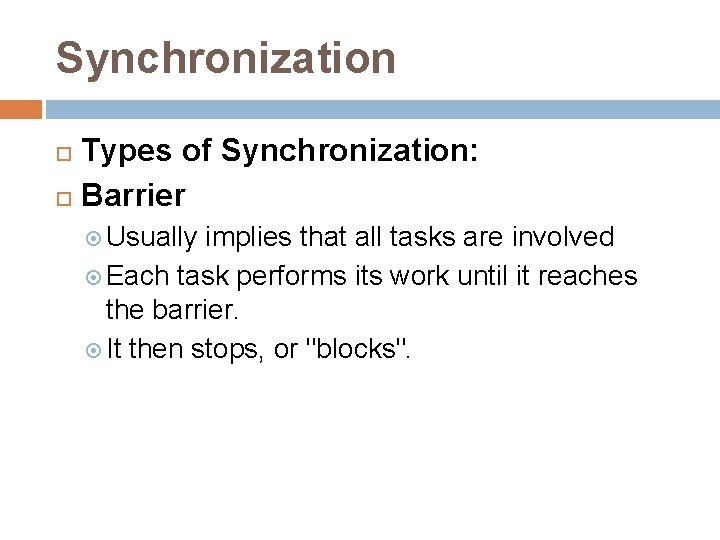 Synchronization

Types of Synchronization:

Barrier

Usually implies that all tasks are involved

Each task performs its work until it reaches the barrier.

It then stops, or "blocks".